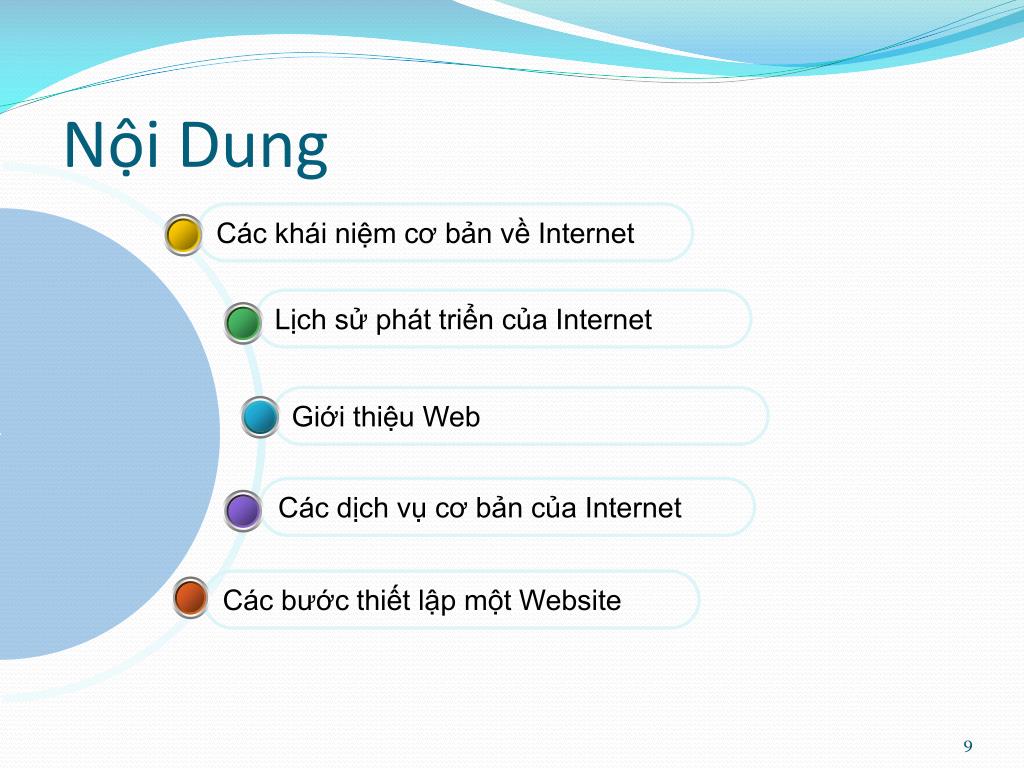 Nội Dung

Các khái niệm cơ bản về Internet

Lịch sử phát triển của Internet

Giới thiệu Web

Các dịch vụ cơ bản của Internet

Các bước thiết lập một Website

9